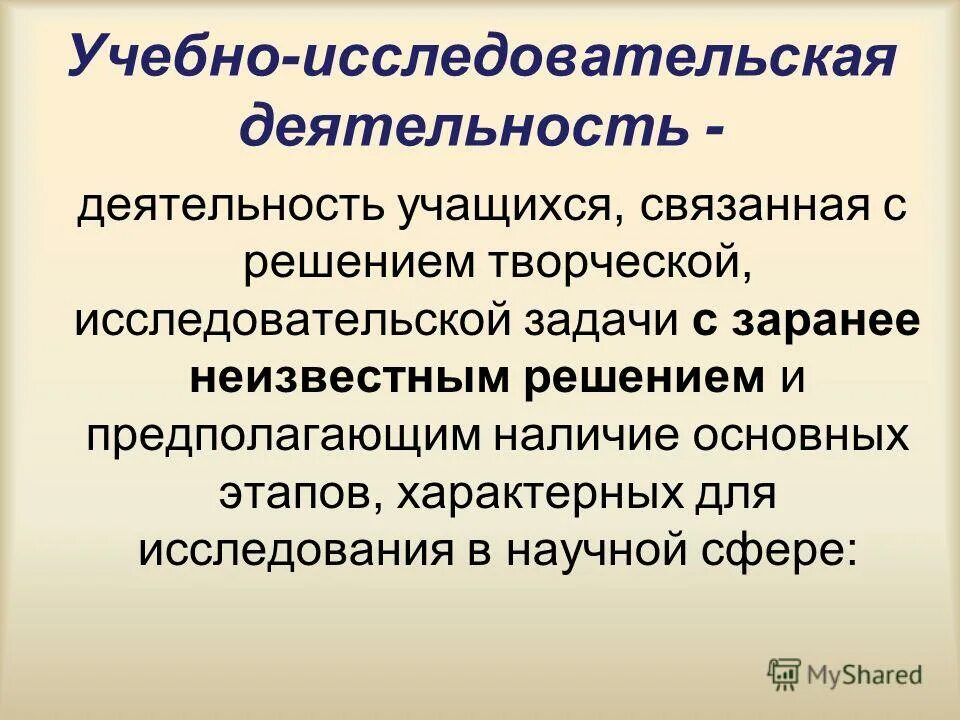 Учебно-исследовательская деятельность -

деятельность учащихся, связанная с решением творческой, исследовательской задачи с заранее неизвестным решением и предполагающим наличие основных этапов, характерных для исследования в научной сфере:

MyShared